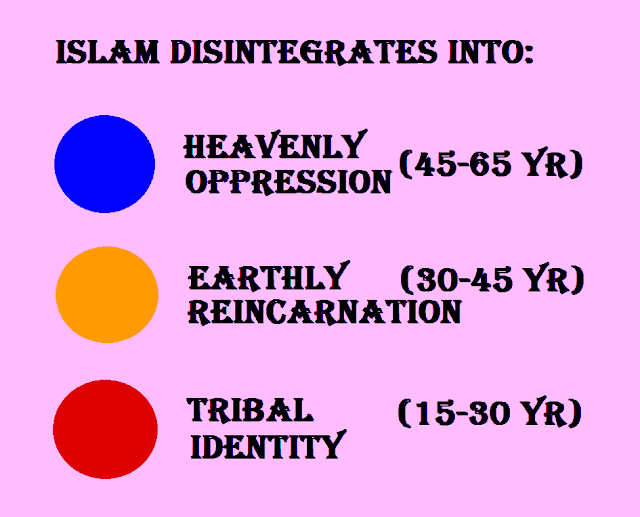 ISLAM DISINTEGRATES INTO:

HEAVENLY OPPRESSION (45-65 YR)

EARTHLY REINCARNATION (30-45 YR)

TRIBAL IDENTITY (15-30 YR)